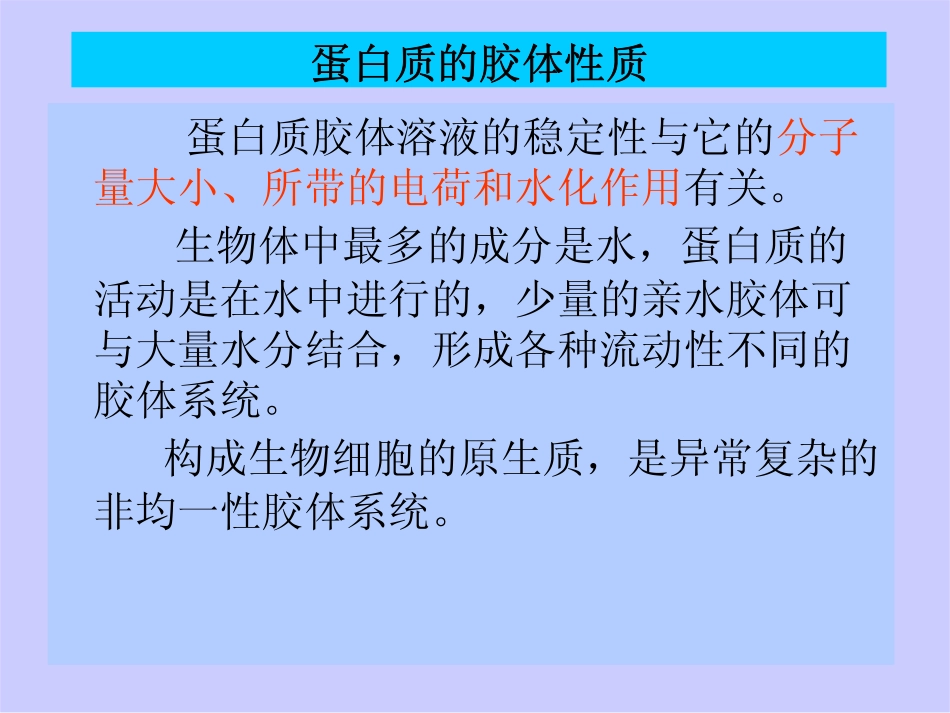 蛋白质的胶体性质

蛋白质胶体溶液的稳定性与它的分子量大小、所带的电荷和水化作用有关。

生物体中最多的成分是水，蛋白质的活动是在水中进行的，少量的亲水胶体可与大量水分结合，形成各种流动性不同的胶体系统。

构成生物细胞的原生质，是异常复杂的非均一性胶体系统。